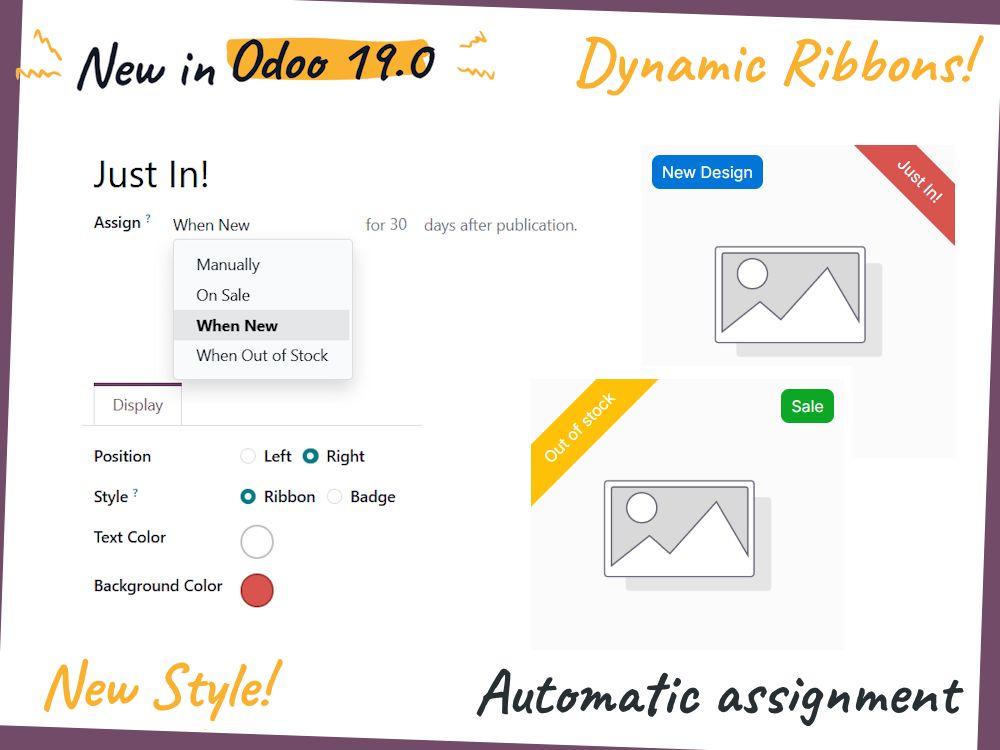 New in Odoo 19.0

Dynamic Ribbons!

Just In!

Assign ? When New for 30 days after publication.

Manually
On Sale
When New
When Out of Stock

Display

Position Left Right

Style ? Ribbon Badge

Text Color

Background Color

New Design

Just In!

Out of stock

Sale

New Style!

Automatic assignment